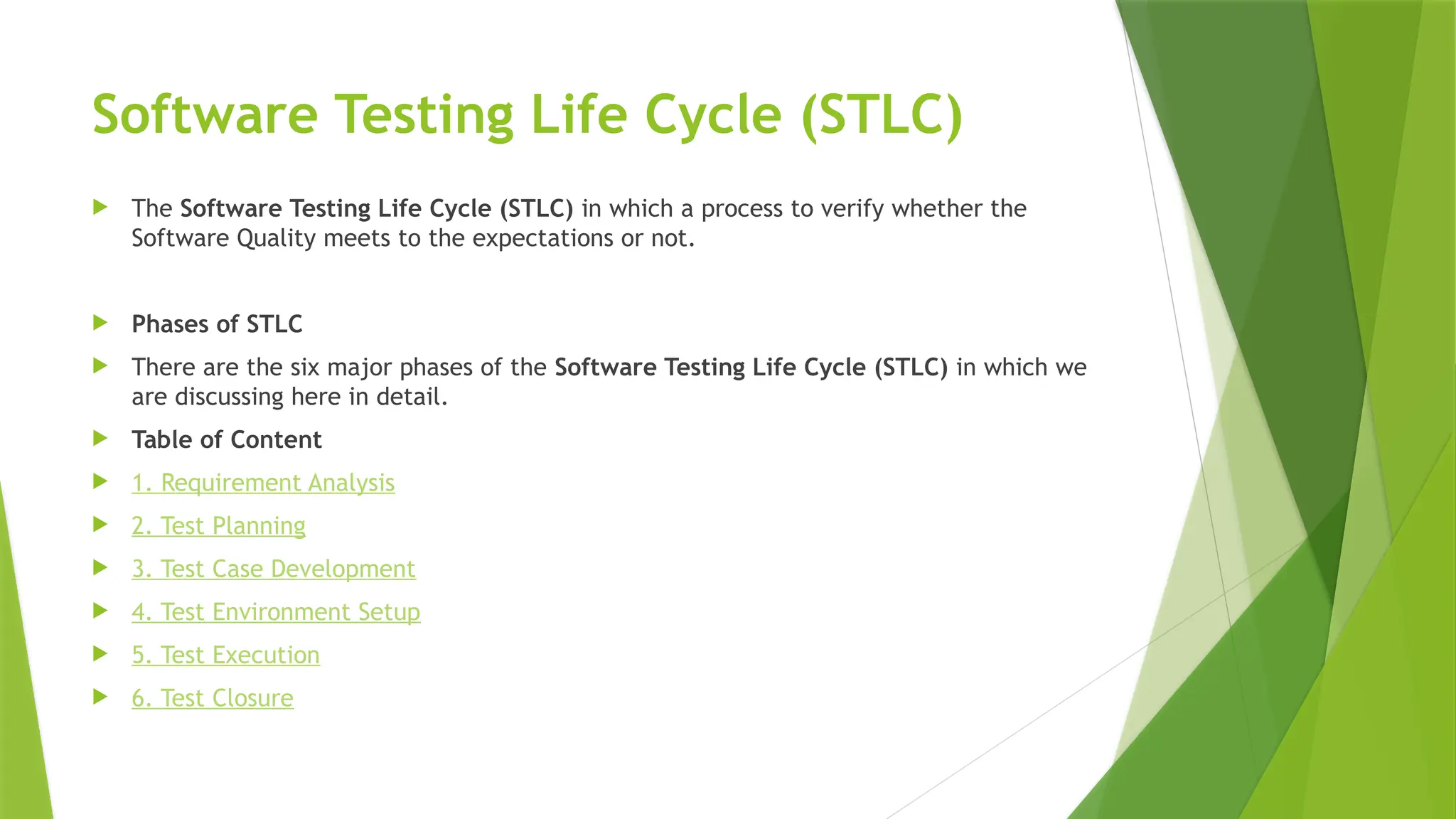 Software Testing Life Cycle (STLC)

The Software Testing Life Cycle (STLC) in which a process to verify whether the Software Quality meets to the expectations or not.

Phases of STLC

There are the six major phases of the Software Testing Life Cycle (STLC) in which we are discussing here in detail.

Table of Content

1. Requirement Analysis

2. Test Planning

3. Test Case Development

4. Test Environment Setup

5. Test Execution

6. Test Closure